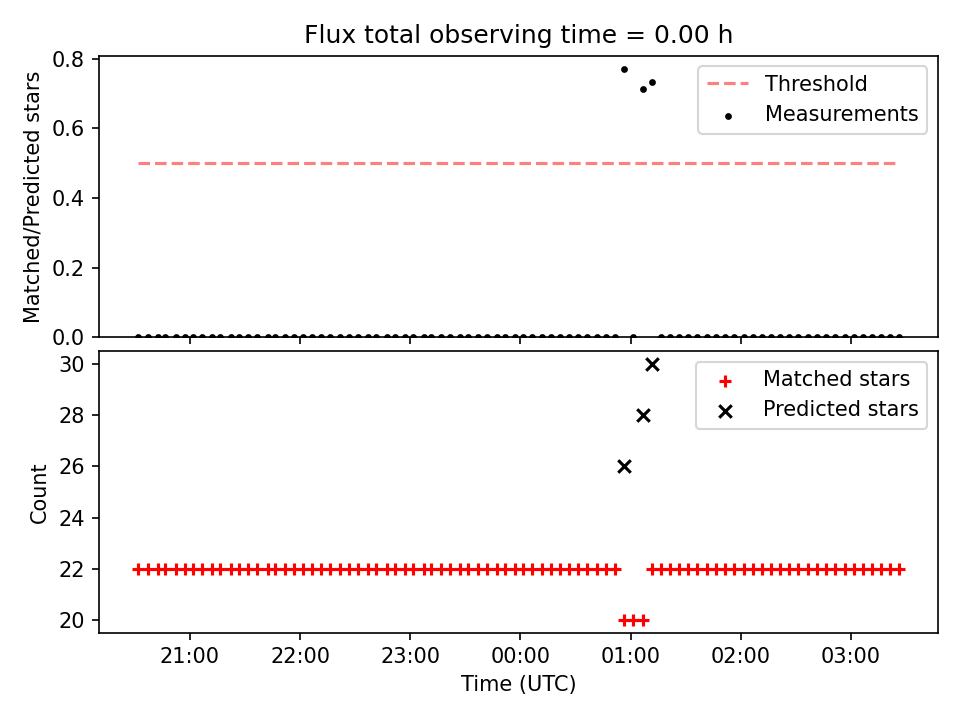 Flux total observing time = 0.00 h

Matched/Predicted stars

0.8
0.6
0.4
0.2
0.0

Threshold
Measurements

Count

30
28
26
24
22
20

Matched stars
Predicted stars

21:00 22:00 23:00 00:00 01:00 02:00 03:00

Time (UTC)